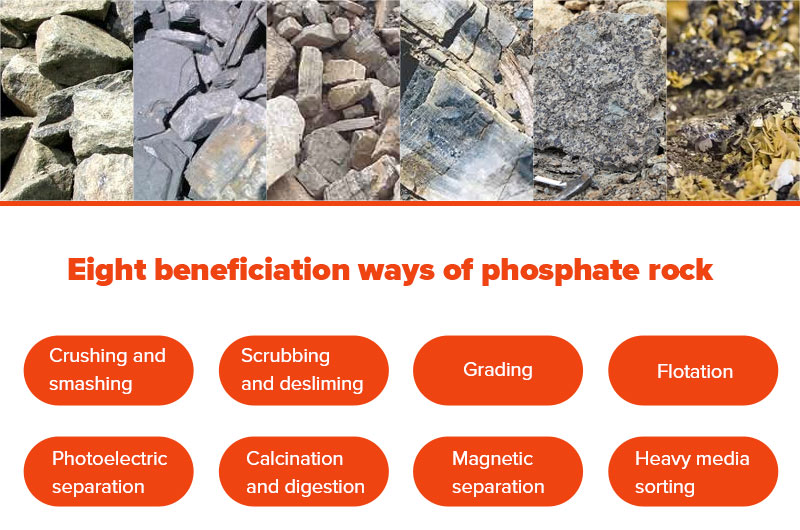 Eight beneficiation ways of phosphate rock

Crushing and smashing

Scrubbing and desliming

Grading

Flotation

Photoelectric separation

Calcination and digestion

Magnetic separation

Heavy media sorting